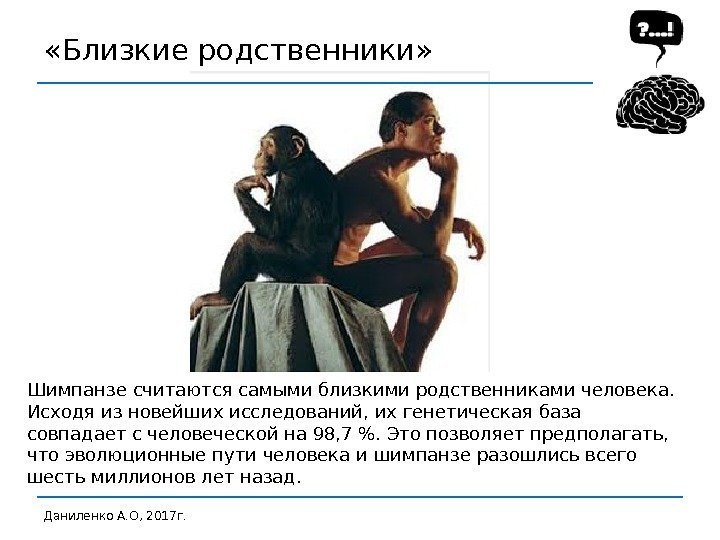 «Близкие родственники»

?...!

Шимпанзе считаются самыми близкими родственниками человека. Исходя из новейших исследований, их генетическая база совпадает с человеческой на 98,7 %. Это позволяет предполагать, что эволюционные пути человека и шимпанзе разошлись всего шесть миллионов лет назад.

Даниленко А.О, 2017г.